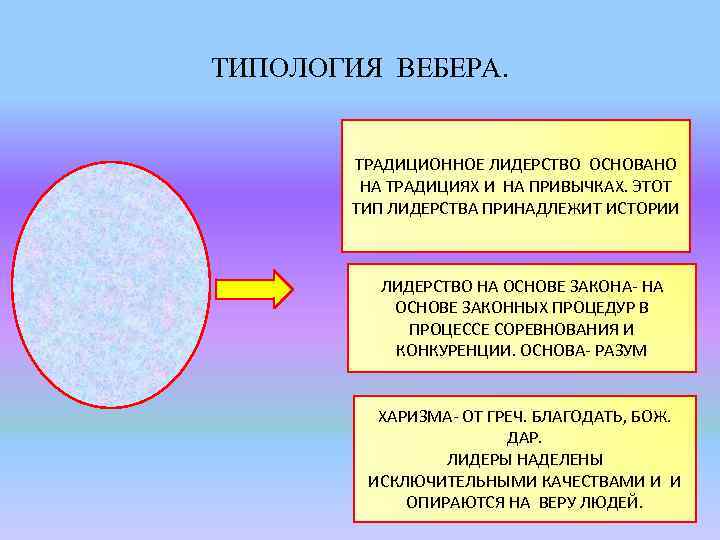 ТИПОЛОГИЯ ВЕБЕРА.

ТРАДИЦИОННОЕ ЛИДЕРСТВО ОСНОВАНО НА ТРАДИЦИЯХ И НА ПРИВЫЧКАХ. ЭТОТ ТИП ЛИДЕРСТВА ПРИНАДЛЕЖИТ ИСТОРИИ

ЛИДЕРСТВО НА ОСНОВЕ ЗАКОНА- НА ОСНОВЕ ЗАКОННЫХ ПРОЦЕДУР В ПРОЦЕССЕ СОРЕВНОВАНИЯ И КОНКУРЕНЦИИ. ОСНОВА- РАЗУМ

ХАРИЗМА- ОТ ГРЕЧ. БЛАГОДАТЬ, БОЖ. ДАР.
ЛИДЕРЫ НАДЕЛЕНЫ ИСКЛЮЧИТЕЛЬНЫМИ КАЧЕСТВАМИ И И ОПИРАЮТСЯ НА ВЕРУ ЛЮДЕЙ.